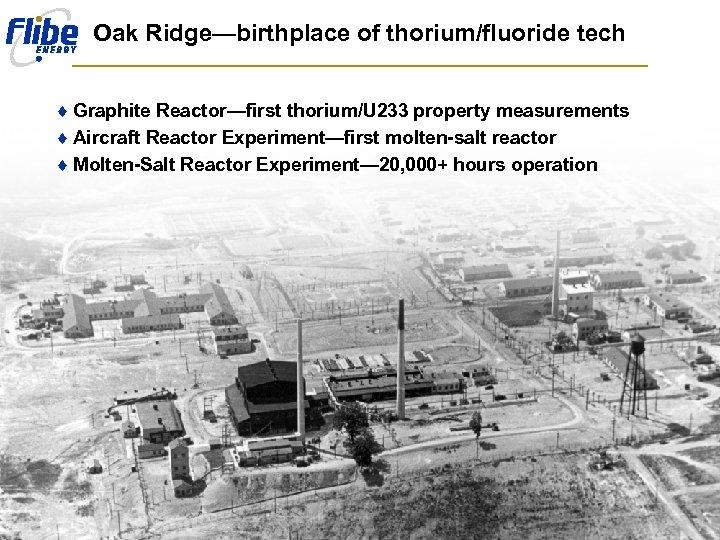 Flibe ENERGY

Oak Ridge—birthplace of thorium/fluoride tech

♦ Graphite Reactor—first thorium/U233 property measurements
♦ Aircraft Reactor Experiment—first molten-salt reactor
♦ Molten-Salt Reactor Experiment—20,000+ hours operation